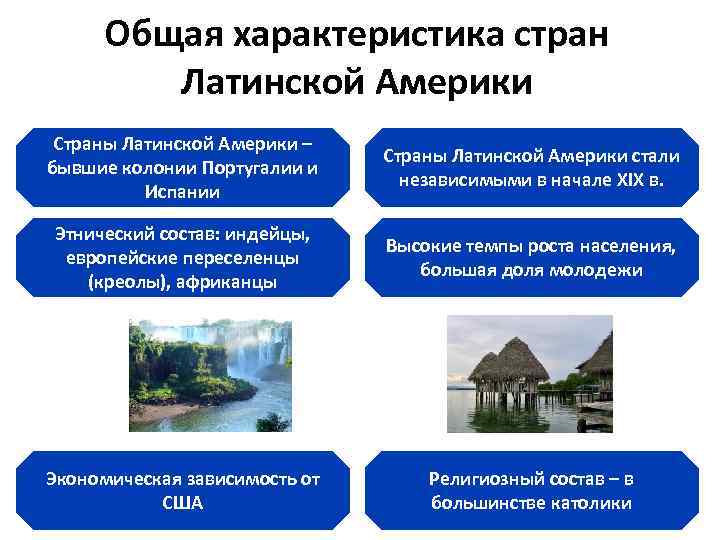 Общая характеристика стран Латинской Америки

Страны Латинской Америки – бывшие колонии Португалии и Испании

Страны Латинской Америки стали независимыми в начале XIX в.

Этнический состав: индейцы, европейские переселенцы (креолы), африканцы

Высокие темпы роста населения, большая доля молодежи

Экономическая зависимость от США

Религиозный состав – в большинстве католики